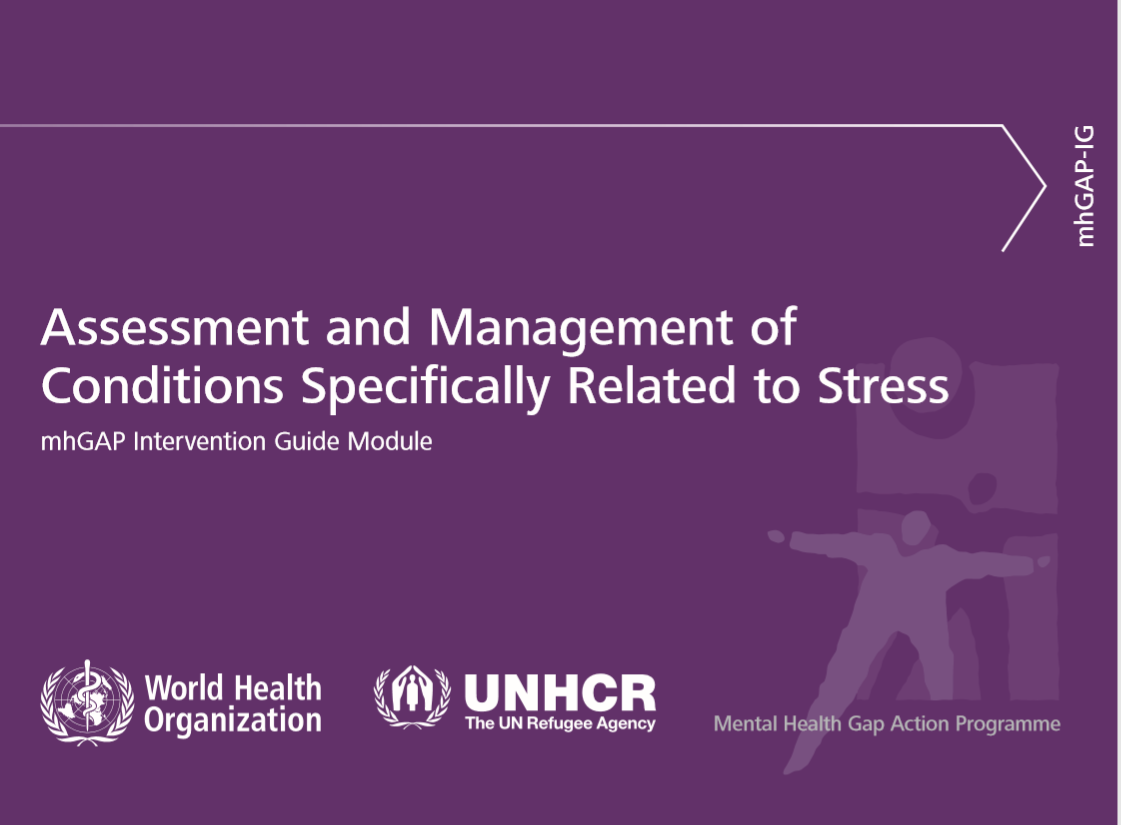 mhGAP-IG

Assessment and Management of Conditions Specifically Related to Stress

mhGAP Intervention Guide Module

World Health Organization

UNHCR
The UN Refugee Agency

Mental Health Gap Action Programme